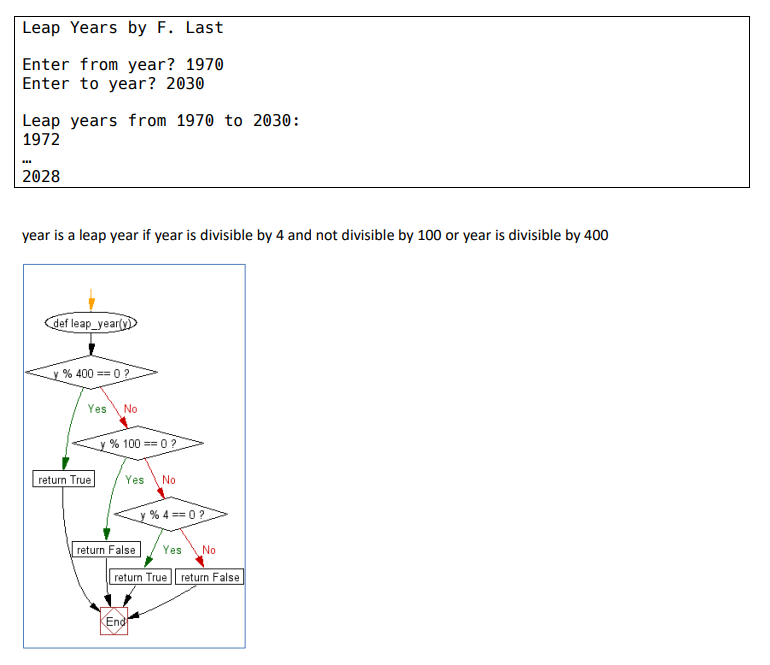 Leap Years by F. Last

Enter from year? 1970
Enter to year? 2030

Leap years from 1970 to 2030:
1972
…
2028

year is a leap year if year is divisible by 4 and not divisible by 100 or year is divisible by 400

def leap_year(y)
y % 400 == 0 ?
Yes
No
y % 100 == 0 ?
return True
Yes
No
y % 4 == 0 ?
return False
Yes
No
return True
return False
End